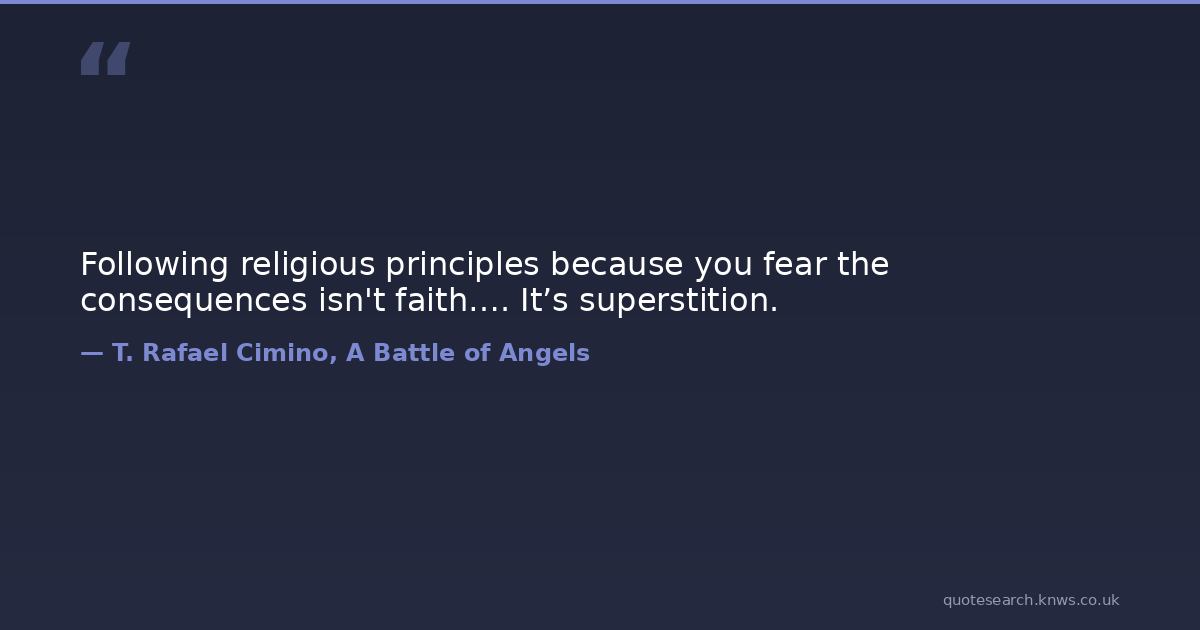 “

Following religious principles because you fear the consequences isn't faith…. It’s superstition.

— T. Rafael Cimino, A Battle of Angels

quotesearch.knws.co.uk